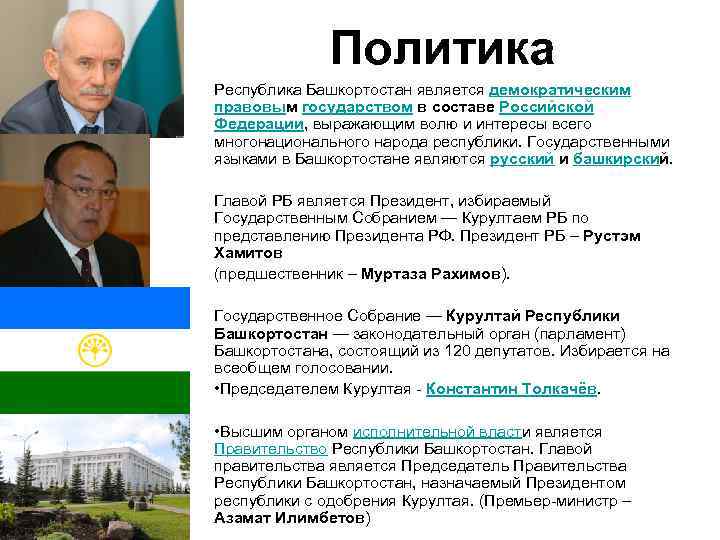 Политика

Республика Башкортостан является демократическим правовым государством в составе Российской Федерации, выражающим волю и интересы всего многонационального народа республики. Государственными языками в Башкортостане являются русский и башкирский.

Главой РБ является Президент, избираемый Государственным Собранием — Курултаем РБ по представлению Президента РФ. Президент РБ – Рустэм Хамитов

(предшественник – Муртаза Рахимов).

Государственное Собрание — Курултай Республики Башкортостан — законодательный орган (парламент) Башкортостана, состоящий из 120 депутатов. Избирается на всеобщем голосовании.

•Председателем Курултая - Константин Толкачёв.

•Высшим органом исполнительной власти является Правительство Республики Башкортостан. Главой правительства является Председатель Правительства Республики Башкортостан, назначаемый Президентом республики с одобрения Курултая. (Премьер-министр – Азамат Илимбетов)